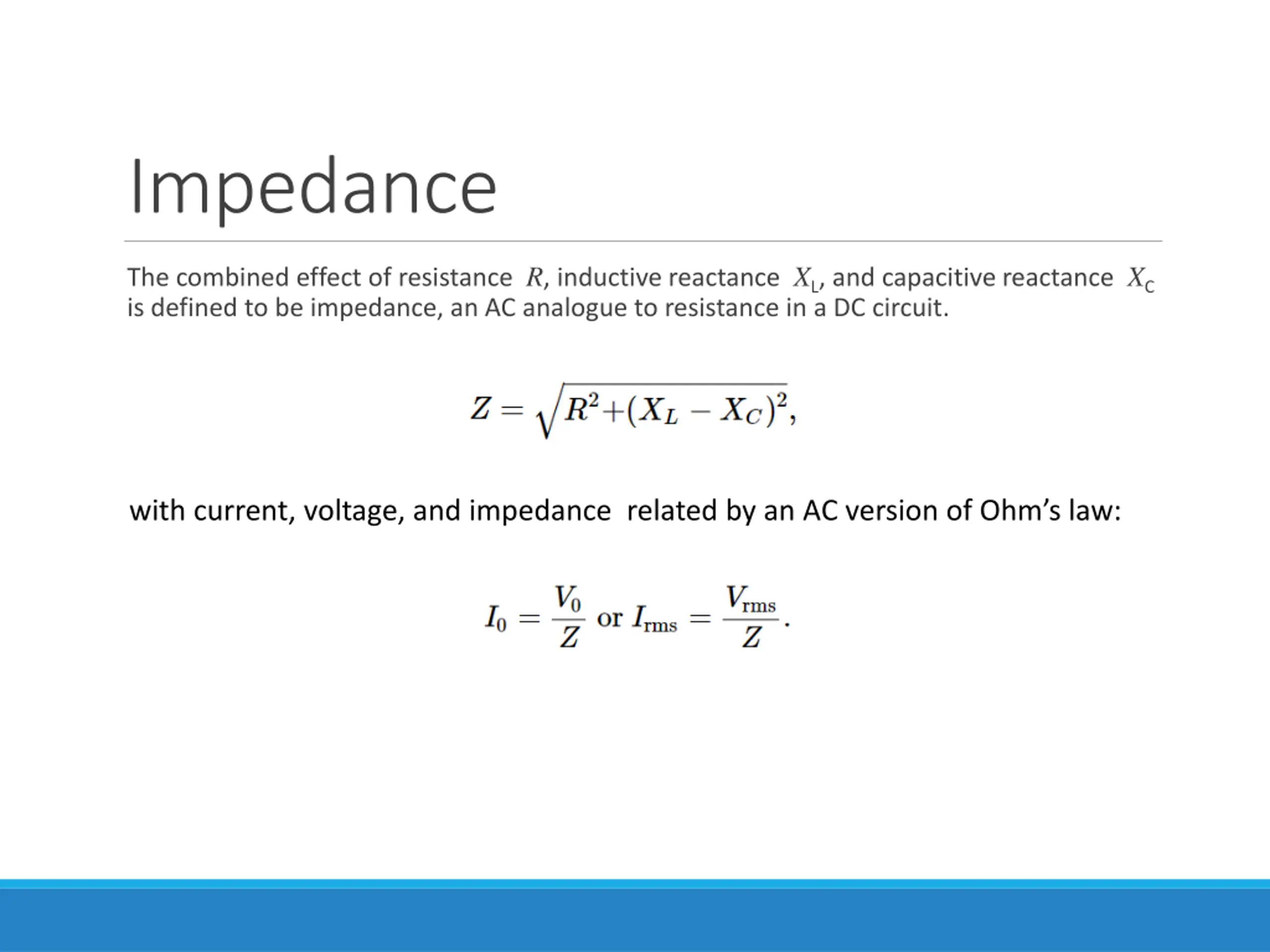 Impedance

The combined effect of resistance $R$, inductive reactance $X_L$, and capacitive reactance $X_C$ is defined to be impedance, an AC analogue to resistance in a DC circuit.

$Z = \sqrt{R^2 + (X_L - X_C)^2},$

with current, voltage, and impedance related by an AC version of Ohm's law:

$I_0 = \frac{V_0}{Z}$ or $I_{rms} = \frac{V_{rms}}{Z}.$